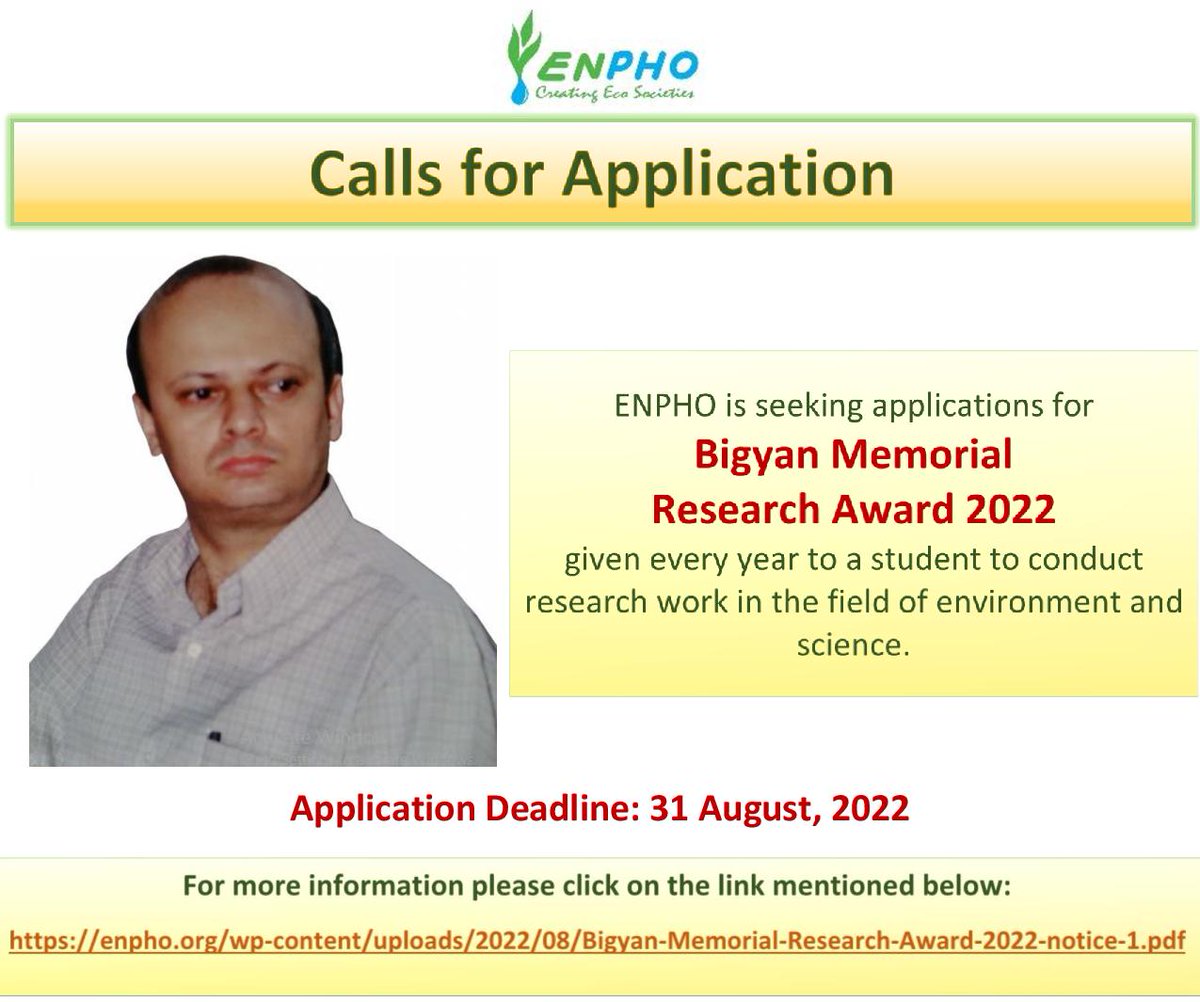 ENPHO
Creating Eco Societies

Calls for Application

ENPHO is seeking applications for
Bigyan Memorial Research Award 2022
given every year to a student to conduct research work in the field of environment and science.

Application Deadline: 31 August, 2022

For more information please click on the link mentioned below:

https://enpho.org/wp-content/uploads/2022/08/Bigyan-Memorial-Research-Award-2022-notice-1.pdf